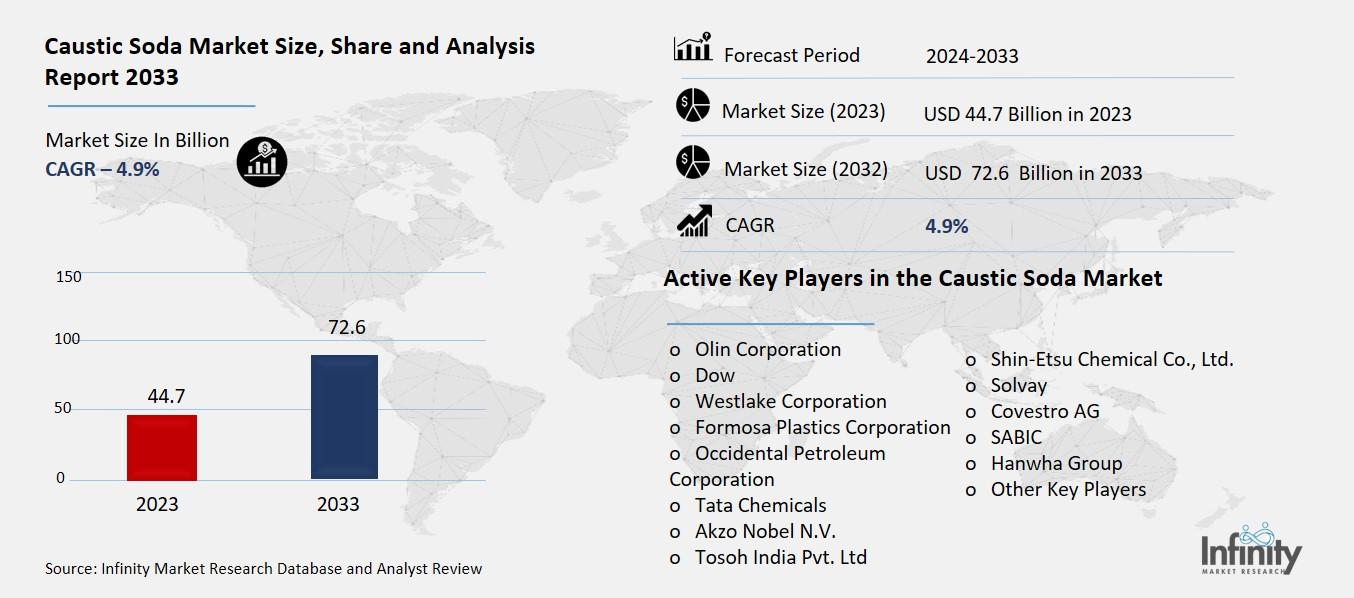 Caustic Soda Market Size, Share and Analysis Report 2033

Market Size In Billion
CAGR – 4.9%

150
100
50
0

44.7
72.6

2023
2033

Source: Infinity Market Research Database and Analyst Review

| Forecast Period | 2024-2033 |
|---|---|
| Market Size (2023) | USD 44.7 Billion in 2023 |
| Market Size (2032) | USD 72.6 Billion in 2033 |
| CAGR | 4.9% |

Active Key Players in the Caustic Soda Market

o Olin Corporation
o Dow
o Westlake Corporation
o Formosa Plastics Corporation
o Occidental Petroleum Corporation
o Tata Chemicals
o Akzo Nobel N.V.
o Tosoh India Pvt. Ltd

o Shin-Etsu Chemical Co., Ltd.
o Solvay
o Covestro AG
o SABIC
o Hanwha Group
o Other Key Players

Infinity
MARKET RESEARCH